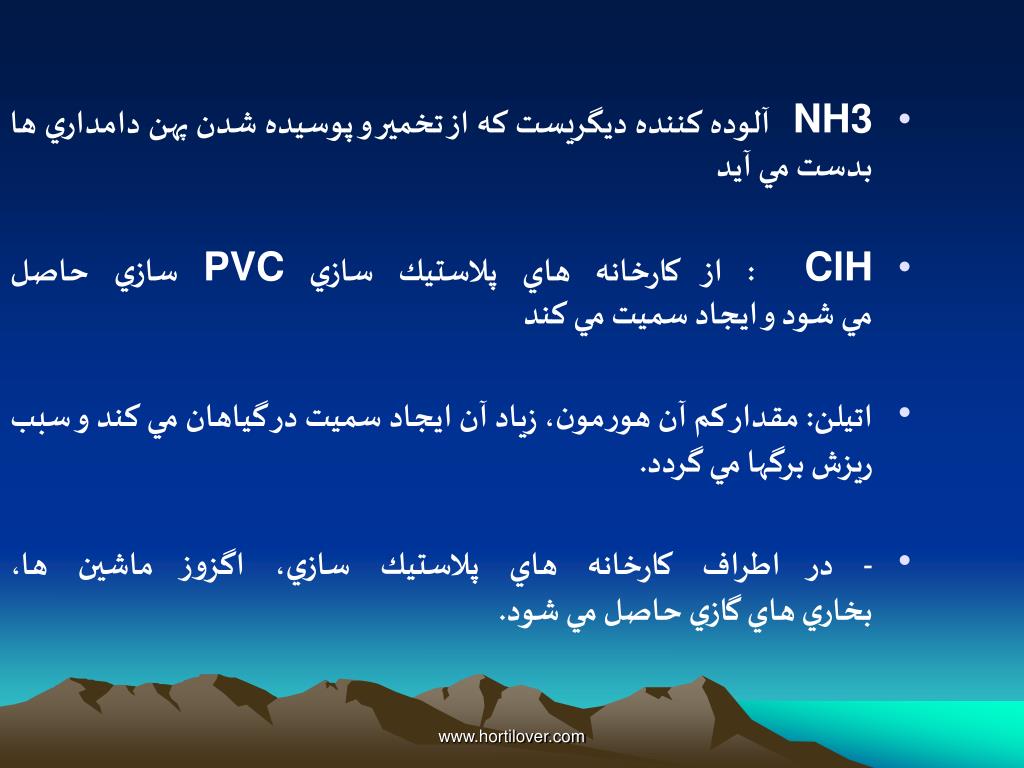 • NH3 آلوده كننده ديگريست كه از تخمير و پوسيده شدن پهن دامداري ها بدست مي آيد

• ClH : از كارخانه هاي پلاستيك سازي PVC سازي حاصل مي شود و ايجاد سميت مي كند

• اتيلن: مقداركم آن هورمون، زياد آن ايجاد سميت درگياهان مي كند و سبب ريزش برگها مي گردد.

• - در اطراف كارخانه هاي پلاستيك سازي، اگزوز ماشين ها، بخاري هاي گازي حاصل مي شود.

www.hortilover.com